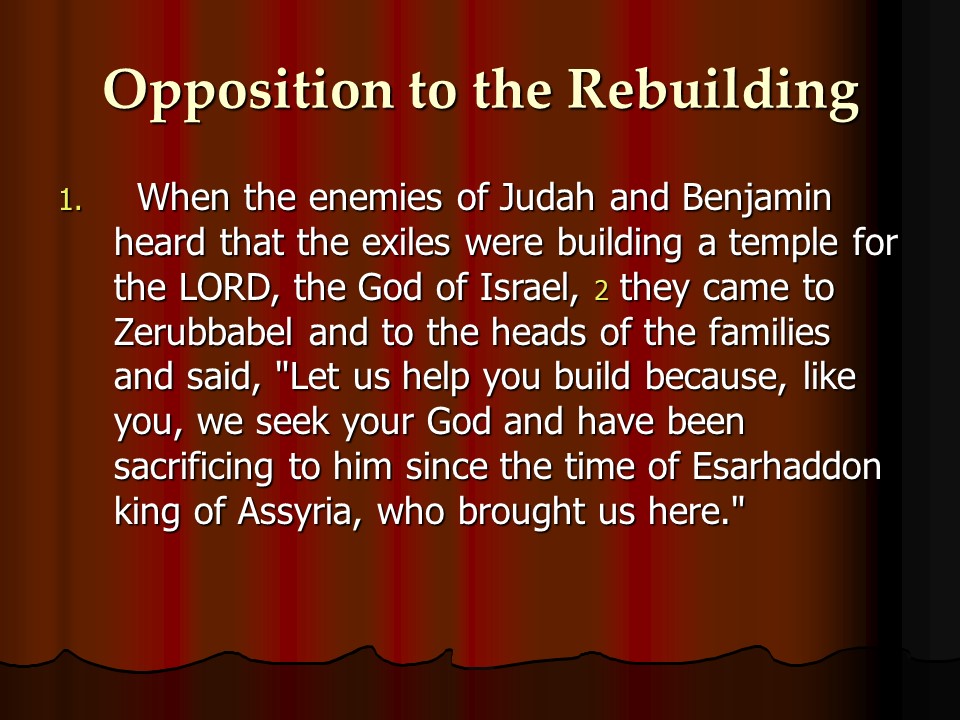 Opposition to the Rebuilding

1. When the enemies of Judah and Benjamin heard that the exiles were building a temple for the LORD, the God of Israel, 2 they came to Zerubbabel and to the heads of the families and said, "Let us help you build because, like you, we seek your God and have been sacrificing to him since the time of Esarhaddon king of Assyria, who brought us here."